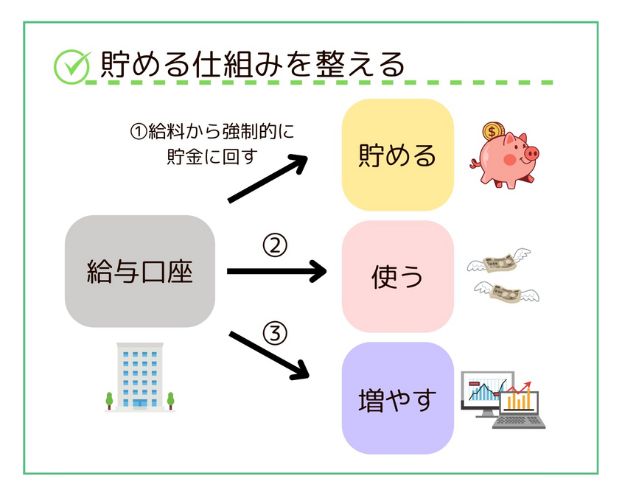 貯める仕組みを整える

①給料から強制的に貯金に回す

貯める

給与口座

②

使う

③

増やす